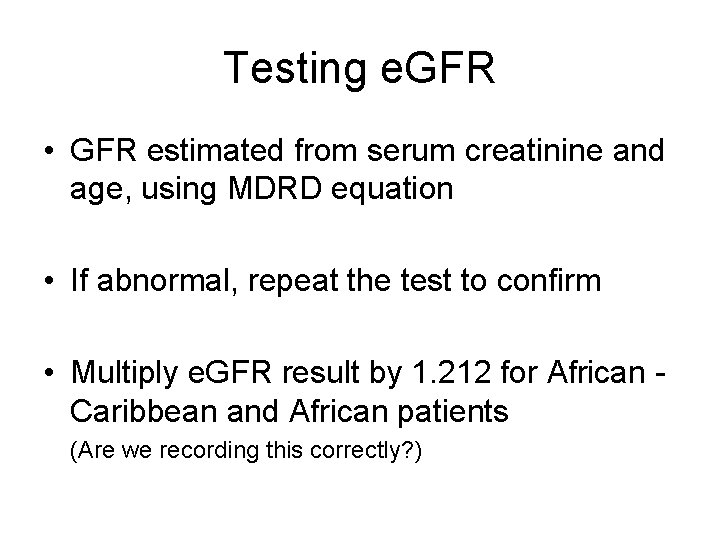 Testing eGFR

• GFR estimated from serum creatinine and age, using MDRD equation

• If abnormal, repeat the test to confirm

• Multiply eGFR result by 1.212 for African - Caribbean and African patients
(Are we recording this correctly?)